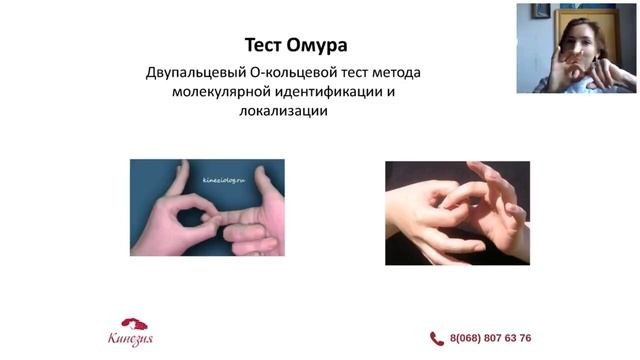 Тест Омура

Двупальцевый О-кольцевой тест метода молекулярной идентификации и локализации

kineziolog.ru

Кинезия

8(068) 807 63 76